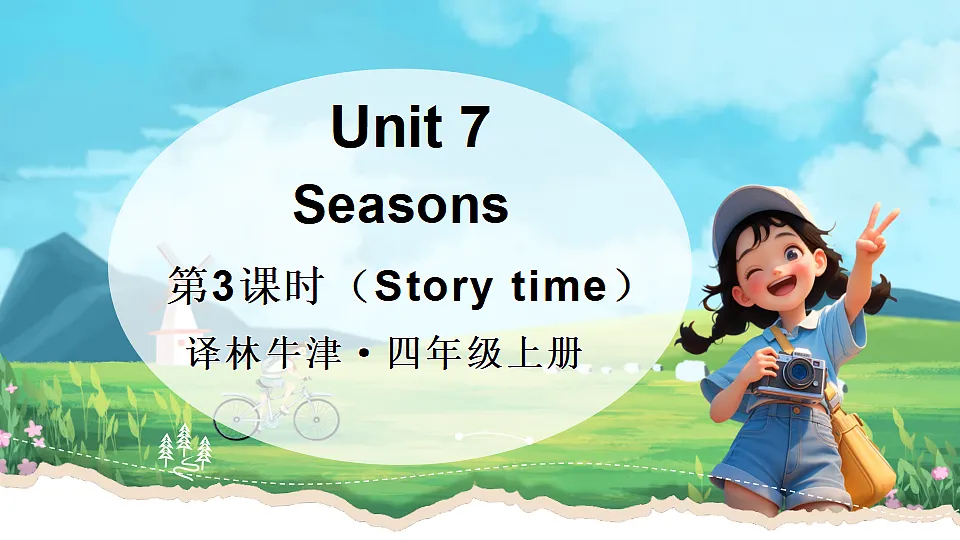 Unit 7
Seasons
第3课时（Story time）
译林牛津·四年级上册